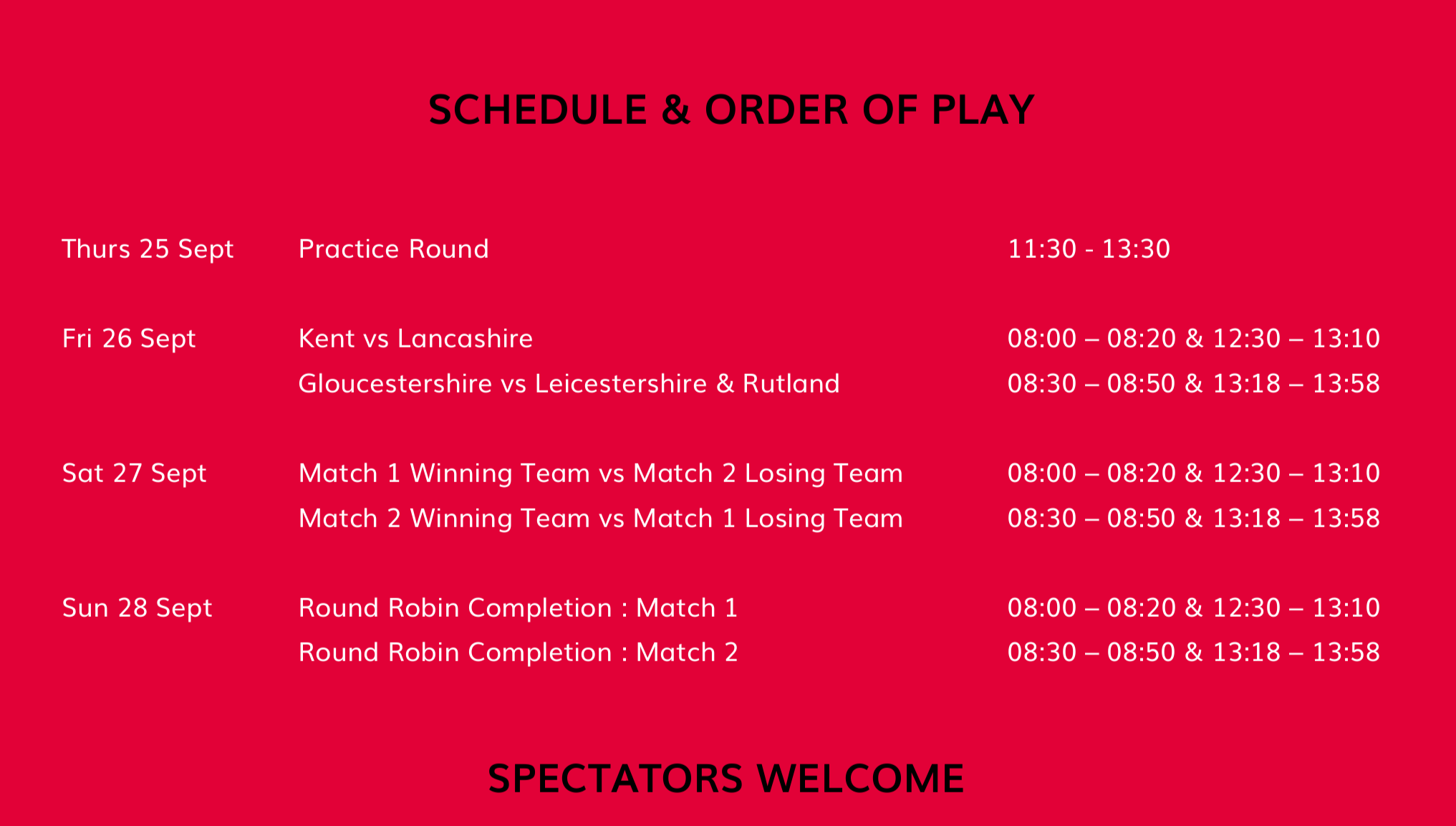 SCHEDULE & ORDER OF PLAY

| | | |
|---|---|---|
| Thurs 25 Sept | Practice Round | 11:30 - 13:30 |
| Fri 26 Sept | Kent vs Lancashire | 08:00 – 08:20 & 12:30 – 13:10 |
| | Gloucestershire vs Leicestershire & Rutland | 08:30 – 08:50 & 13:18 – 13:58 |
| Sat 27 Sept | Match 1 Winning Team vs Match 2 Losing Team | 08:00 – 08:20 & 12:30 – 13:10 |
| | Match 2 Winning Team vs Match 1 Losing Team | 08:30 – 08:50 & 13:18 – 13:58 |
| Sun 28 Sept | Round Robin Completion : Match 1 | 08:00 – 08:20 & 12:30 – 13:10 |
| | Round Robin Completion : Match 2 | 08:30 – 08:50 & 13:18 – 13:58 |

SPECTATORS WELCOME